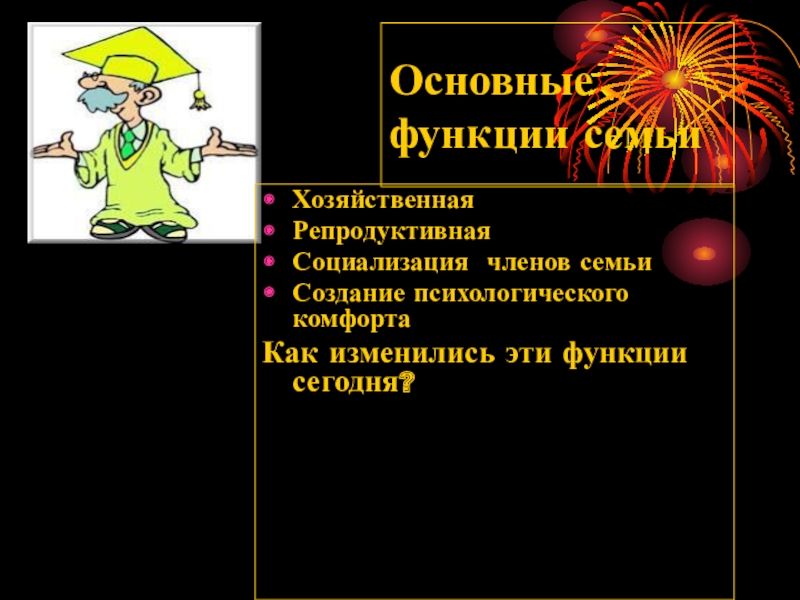 Основные функции семьи

Хозяйственная
Репродуктивная
Социализация членов семьи
Создание психологического комфорта

Как изменились эти функции сегодня?